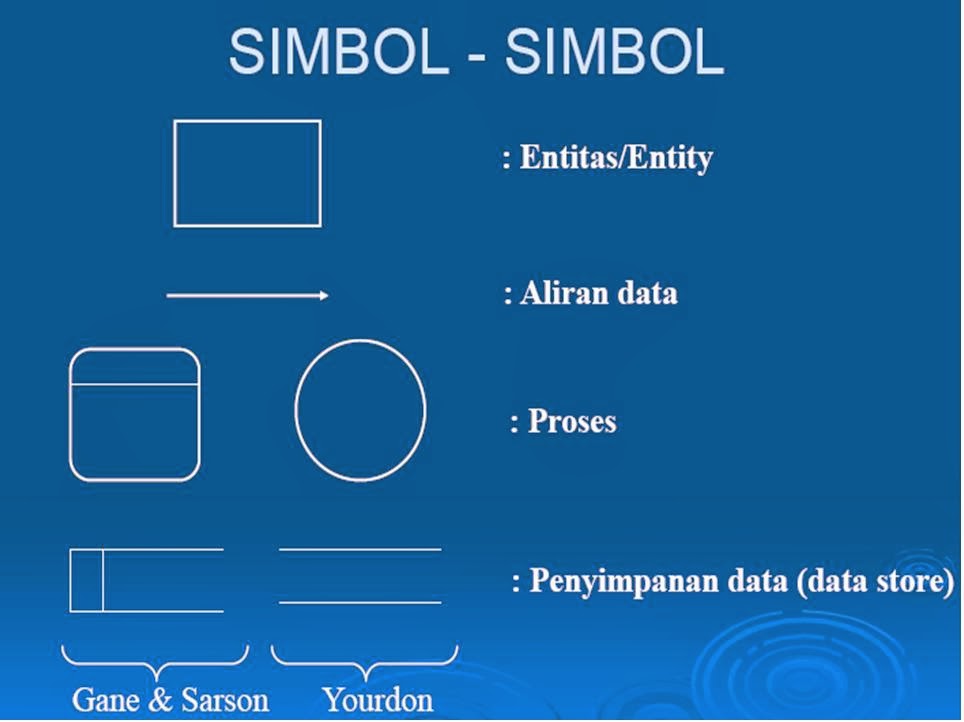 SIMBOL - SIMBOL

: Entitas/Entity

: Aliran data

: Proses

: Penyimpanan data (data store)

Gane & Sarson

Yourdon